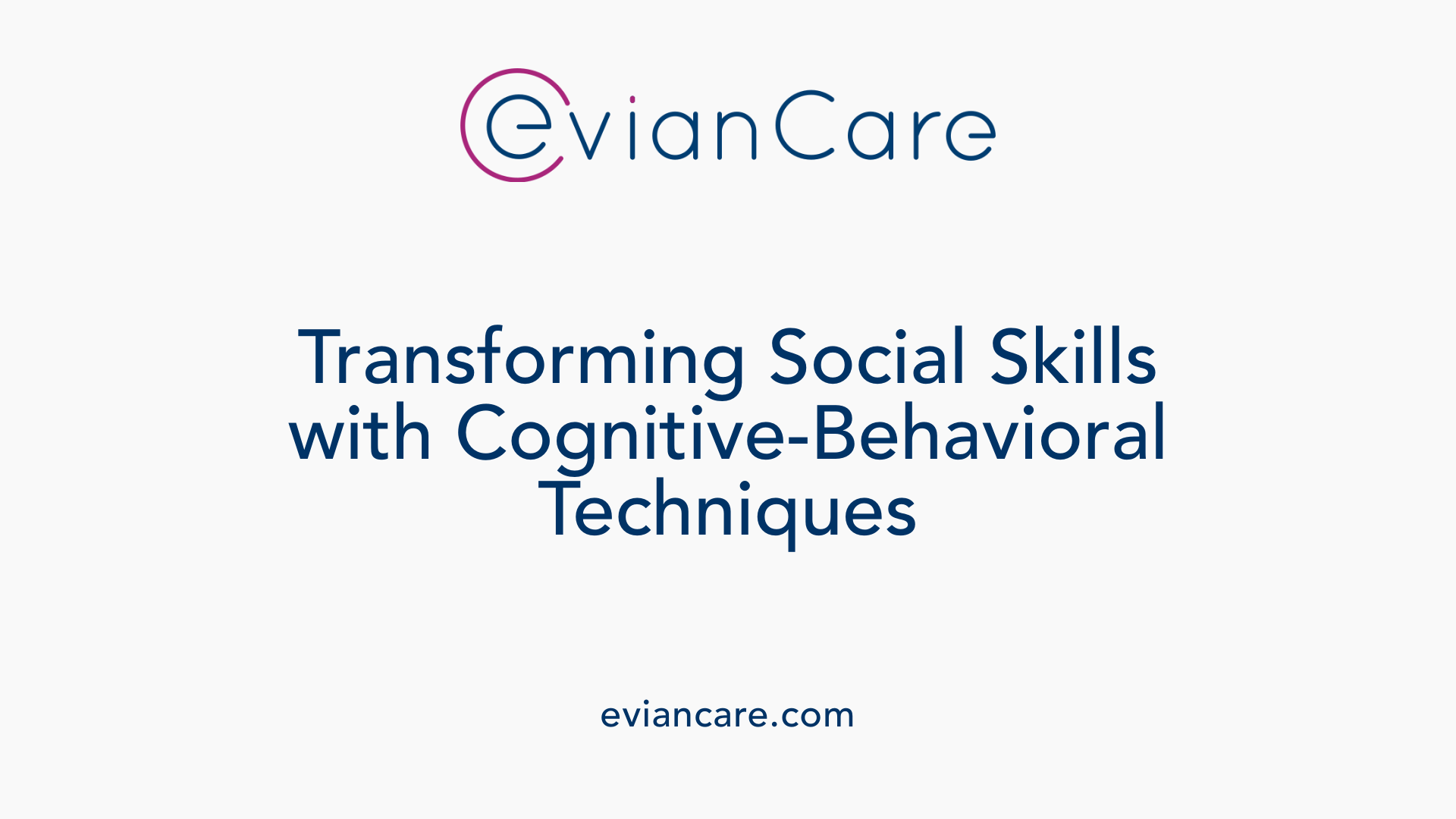 evianCare

Transforming Social Skills with Cognitive-Behavioral Techniques

eviancare.com